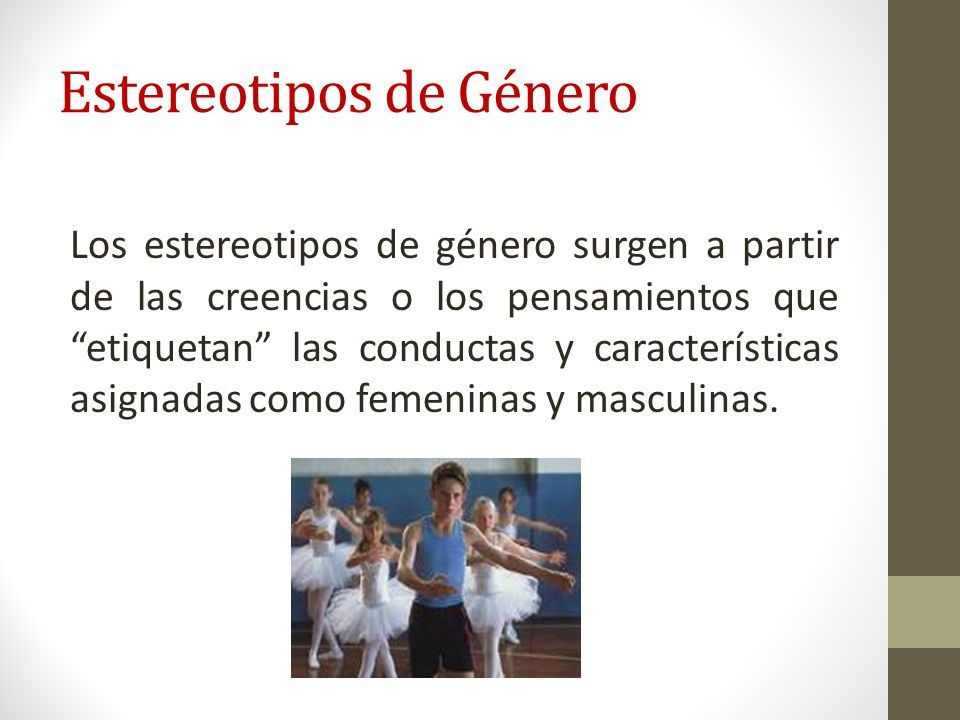 Estereotipos de Género

Los estereotipos de género surgen a partir de las creencias o los pensamientos que “etiquetan” las conductas y características asignadas como femeninas y masculinas.